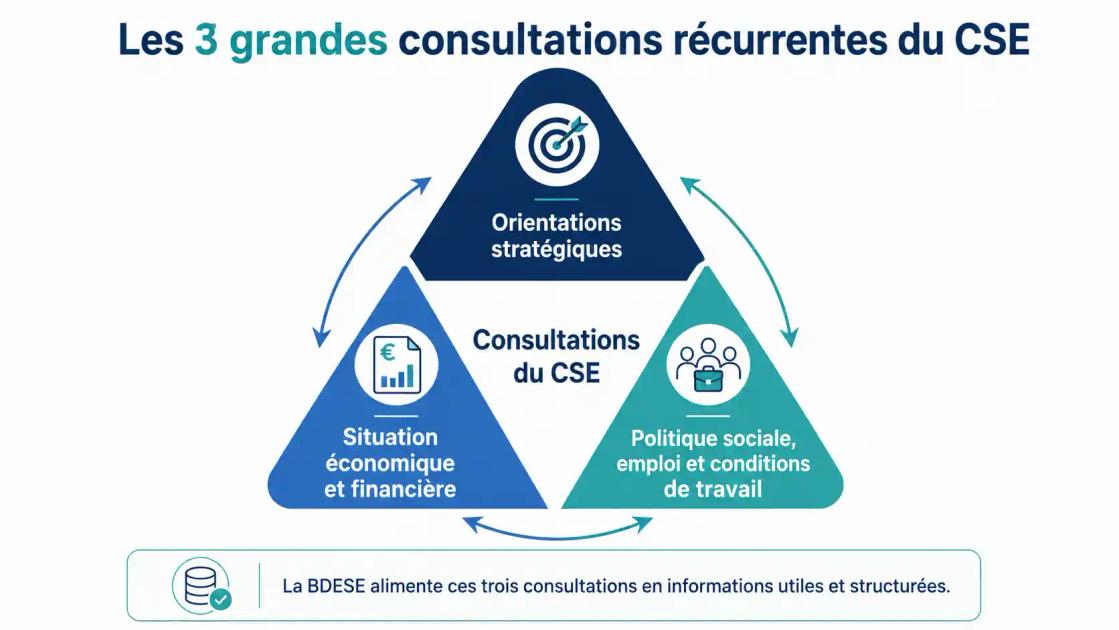 Les 3 grandes consultations récurrentes du CSE

Orientations stratégiques

Consultations du CSE

€

Situation économique et financière

Politique sociale, emploi et conditions de travail

La BDESE alimente ces trois consultations en informations utiles et structurées.